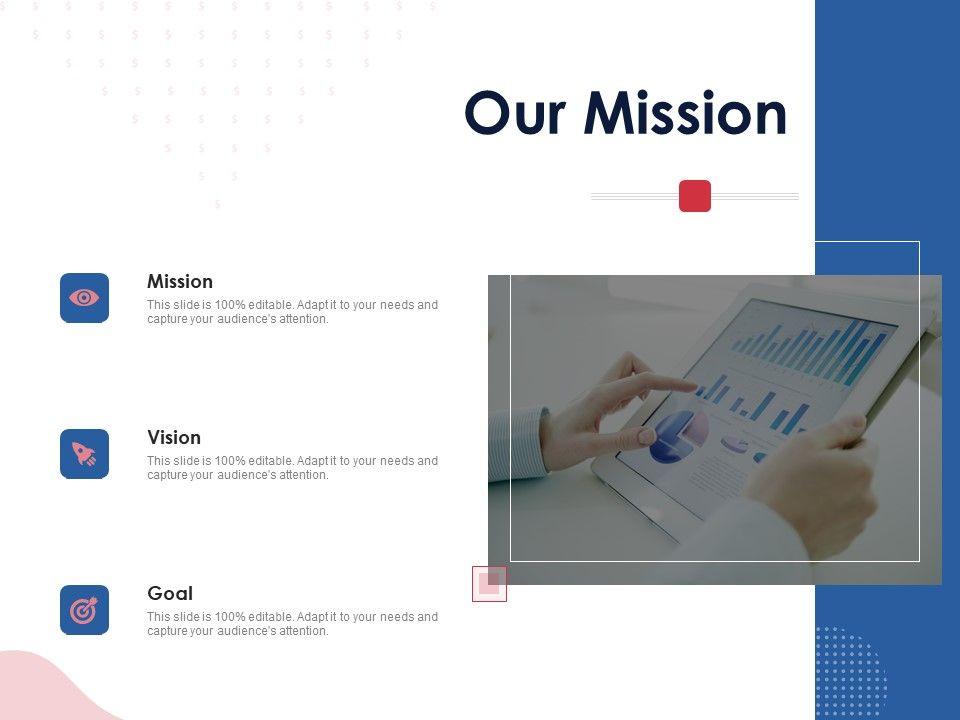 Our Mission

Mission
This slide is 100% editable. Adapt it to your needs and capture your audience's attention.

Vision
This slide is 100% editable. Adapt it to your needs and capture your audience's attention.

Goal
This slide is 100% editable. Adapt it to your needs and capture your audience's attention.